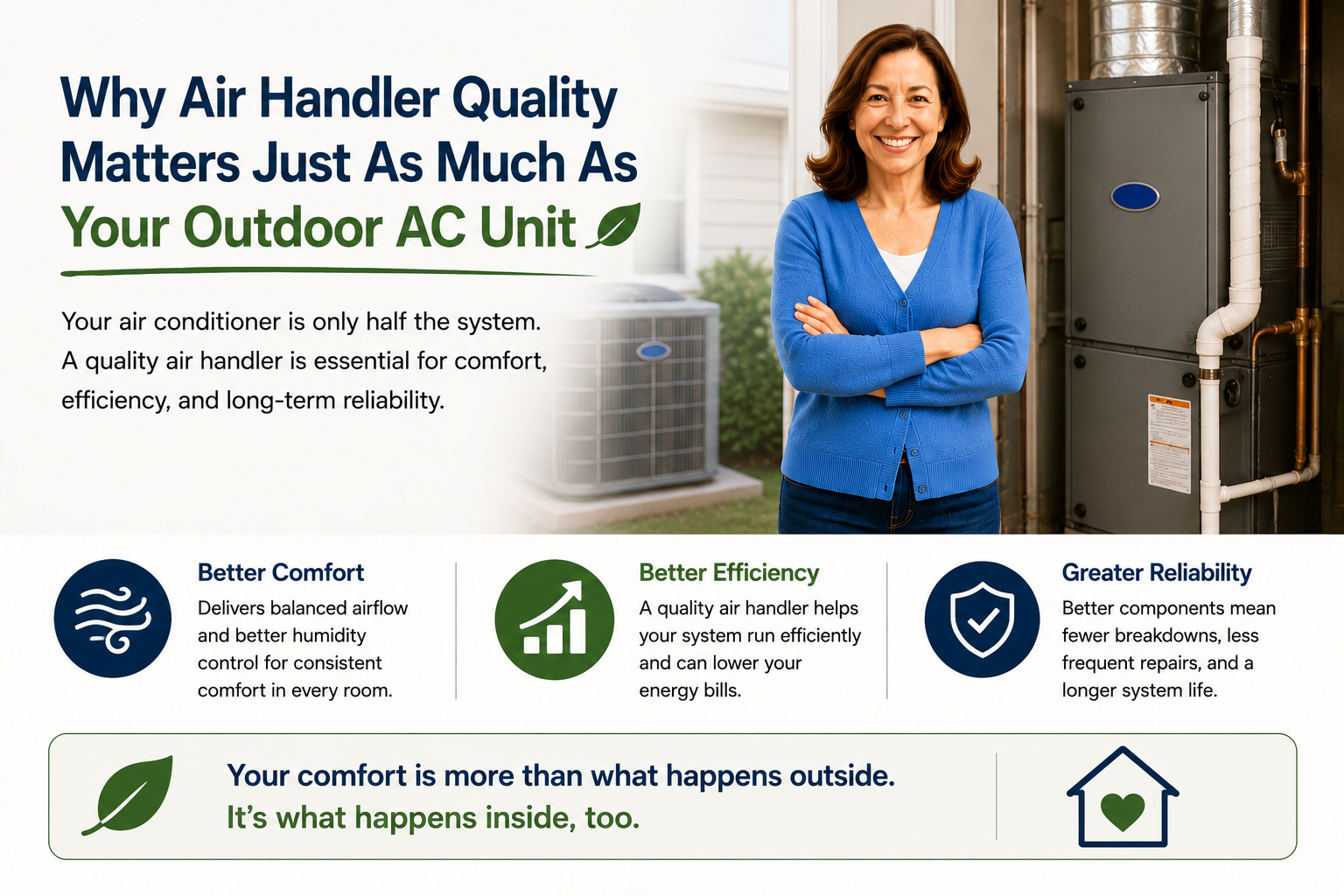 Why Air Handler Quality Matters Just As Much As Your Outdoor AC Unit

Your air conditioner is only half the system. A quality air handler is essential for comfort, efficiency, and long-term reliability.

Better Comfort

Delivers balanced airflow and better humidity control for consistent comfort in every room.

Better Efficiency

A quality air handler helps your system run efficiently and can lower your energy bills.

Greater Reliability

Better components mean fewer breakdowns, less frequent repairs, and a longer system life.

Your comfort is more than what happens outside.
It's what happens inside, too.